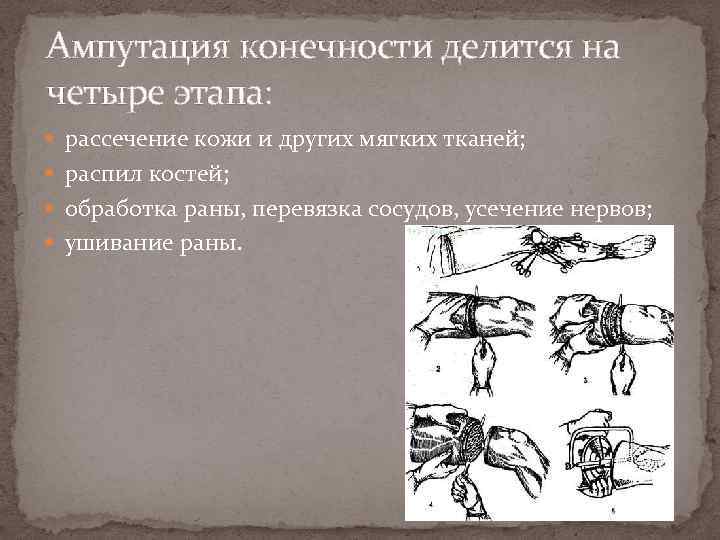 Ампутация конечности делится на четыре этапа:

рассечение кожи и других мягких тканей;

распил костей;

обработка раны, перевязка сосудов, усечение нервов;

ушивание раны.

1

2

3

4

5